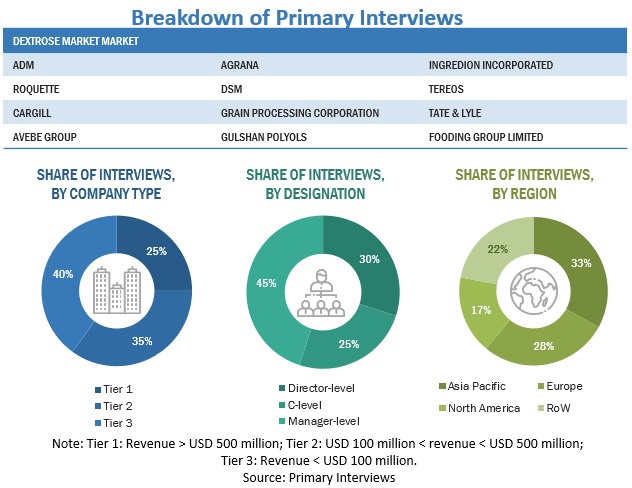 Breakdown of Primary Interviews

| DEXTROSE MARKET MARKET | | |
|---|---|---|
| ADM | AGRANA | INGREDION INCORPORATED |
| ROQUETTE | DSM | TEREOS |
| CARGILL | GRAIN PROCESSING CORPORATION | TATE & LYLE |
| AVEBE GROUP | GULSHAN POLYOLS | FOODING GROUP LIMITED |

SHARE OF INTERVIEWS, BY COMPANY TYPE

25%
35%
40%

Tier 1
Tier 2
Tier 3

SHARE OF INTERVIEWS, BY DESIGNATION

30%
25%
45%

Director-level
C-level
Manager-level

SHARE OF INTERVIEWS, BY REGION

33%
28%
17%
22%

Asia Pacific
Europe
North America
RoW

Note: Tier 1: Revenue > USD 500 million; Tier 2: USD 100 million < revenue < USD 500 million; Tier 3: Revenue < USD 100 million.
Source: Primary Interviews